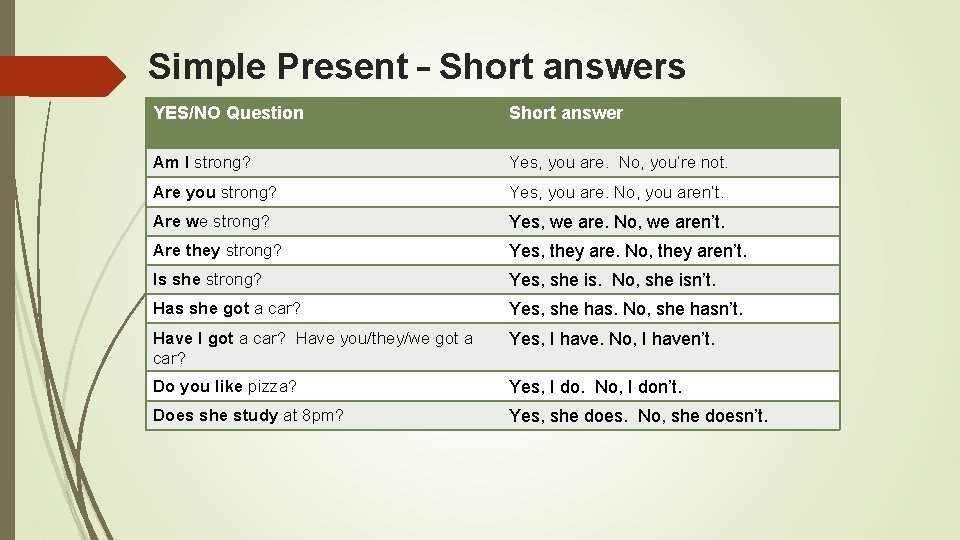 Simple Present – Short answers

| YES/NO Question | Short answer |
|---|---|
| Am I strong? | Yes, you are. No, you're not. |
| Are you strong? | Yes, you are. No, you aren't. |
| Are we strong? | Yes, we are. No, we aren't. |
| Are they strong? | Yes, they are. No, they aren't. |
| Is she strong? | Yes, she is. No, she isn't. |
| Has she got a car? | Yes, she has. No, she hasn't. |
| Have I got a car? Have you/they/we got a car? | Yes, I have. No, I haven't. |
| Do you like pizza? | Yes, I do. No, I don't. |
| Does she study at 8pm? | Yes, she does. No, she doesn't. |